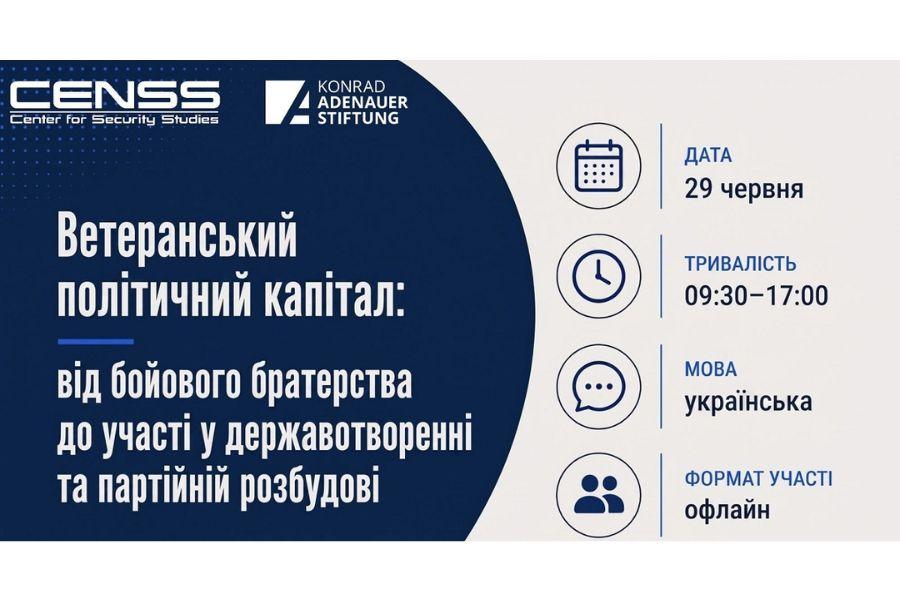 CENSS
Center for Security Studies

KONRAD ADENAUER STIFTUNG

Ветеранський політичний капітал:

від бойового братерства до участі у державотворенні та партійній розбудові

ДАТА
29 червня

ТРИВАЛІСТЬ
09:30–17:00

МОВА
українська

ФОРМАТ УЧАСТІ
офлайн